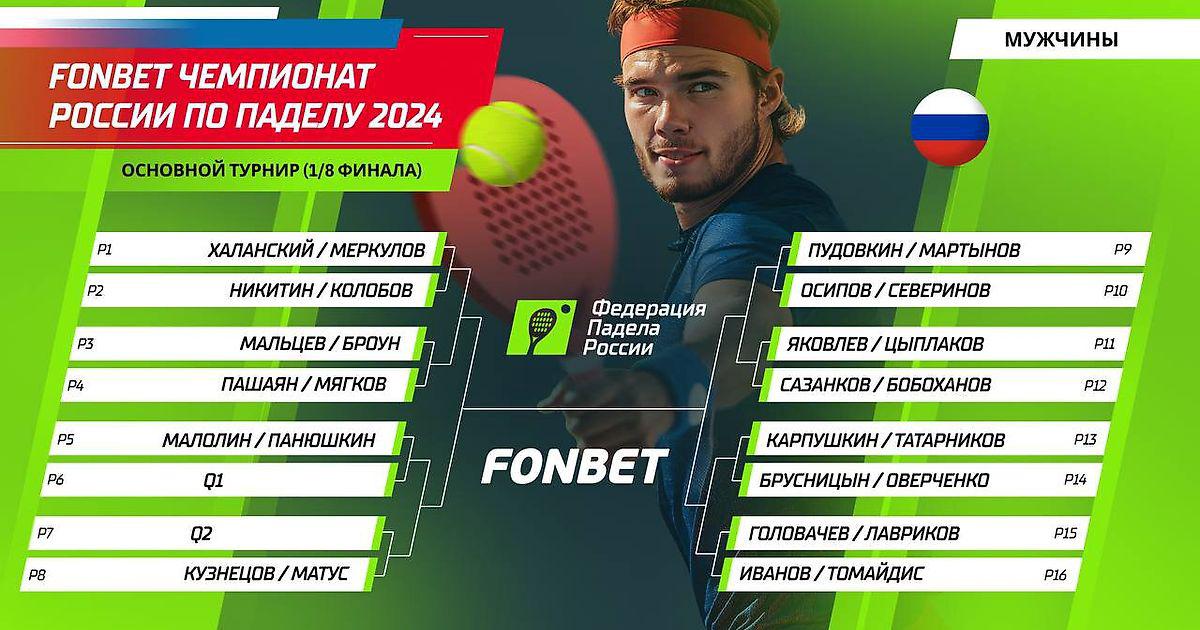 FONBET ЧЕМПИОНАТ РОССИИ ПО ПАДЕЛУ 2024

ОСНОВНОЙ ТУРНИР (1/8 ФИНАЛА)

МУЖЧИНЫ

P1 ХАЛАНСКИЙ / МЕРКУЛОВ
P2 НИКИТИН / КОЛОБОВ
P3 МАЛЬЦЕВ / БРОУН
P4 ПАШАЯН / МЯГКОВ
P5 МАЛОЛИН / ПАНЮШКИН
P6 Q1
P7 Q2
P8 КУЗНЕЦОВ / МАТУС

Федерация Падела России

FONBET

ПУДОВКИН / МАРТЫНОВ P9
ОСИПОВ / СЕВЕРИНОВ P10
ЯКОВЛЕВ / ЦЫПЛАКОВ P11
САЗАНКОВ / БОБОХАНОВ P12
КАРПУШКИН / ТАТАРНИКОВ P13
БРУСНИЦЫН / ОВЕРЧЕНКО P14
ГОЛОВАЧЕВ / ЛАВРИКОВ P15
ИВАНОВ / ТОМАЙДИС P16